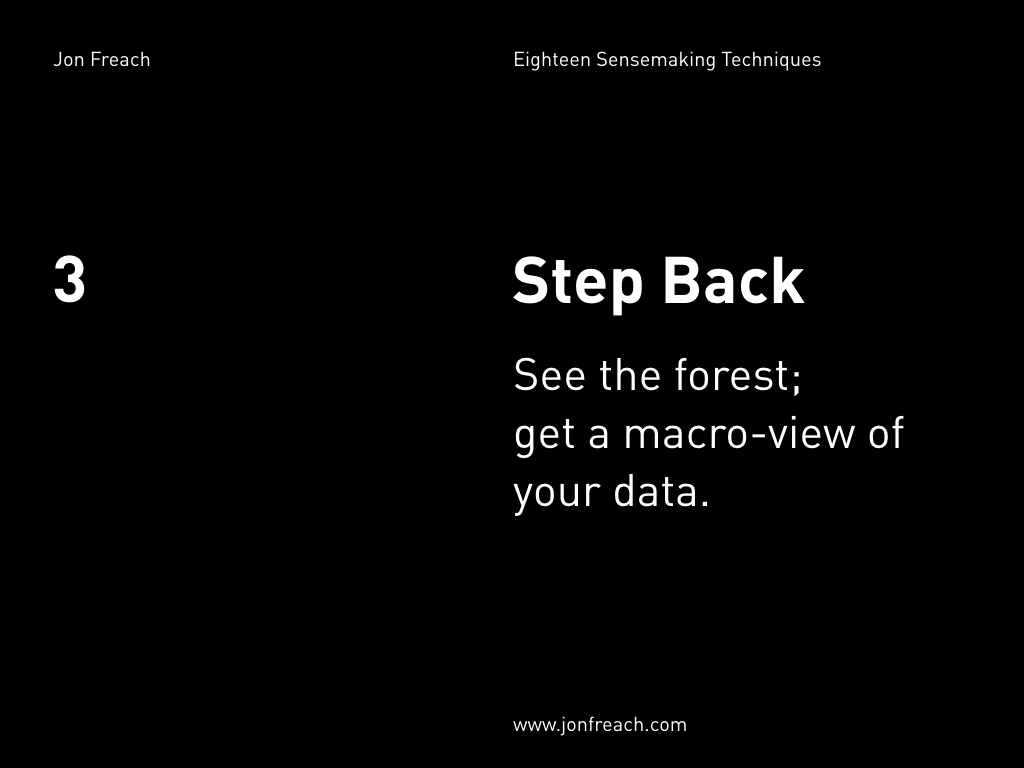 Jon Freach

Eighteen Sensemaking Techniques

3

Step Back

See the forest; get a macro-view of your data.

www.jonfreach.com